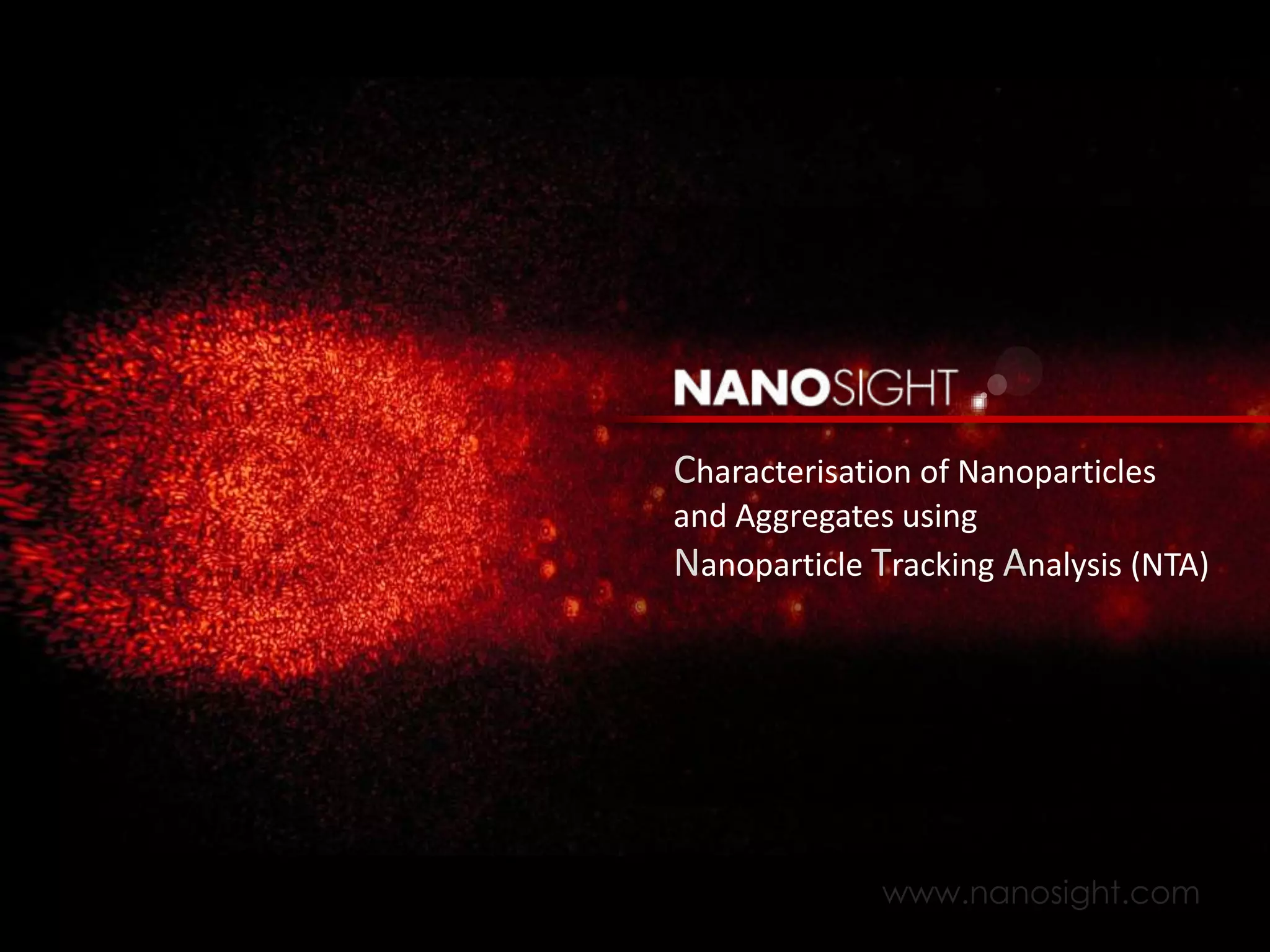 NANOSIGHT

Characterisation of Nanoparticles and Aggregates using Nanoparticle Tracking Analysis (NTA)

www.nanosight.com